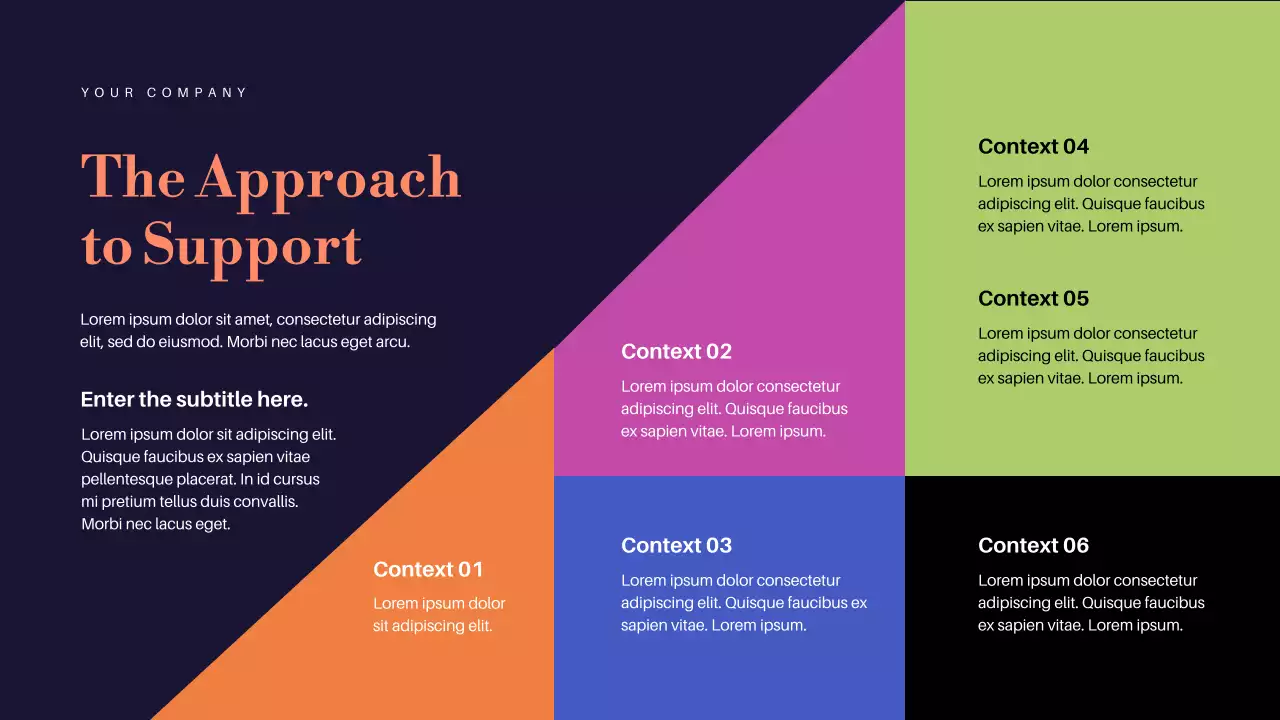 YOUR COMPANY

The Approach to Support

Lorem ipsum dolor sit amet, consectetur adipiscing elit, sed do eiusmod. Morbi nec lacus eget arcu.

Enter the subtitle here.

Lorem ipsum dolor sit adipiscing elit. Quisque faucibus ex sapien vitae pellentesque placerat. In id cursus mi pretium tellus duis convallis. Morbi nec lacus eget.

Context 01

Lorem ipsum dolor sit adipiscing elit.

Context 02

Lorem ipsum dolor consectetur adipiscing elit. Quisque faucibus ex sapien vitae. Lorem ipsum.

Context 03

Lorem ipsum dolor consectetur adipiscing elit. Quisque faucibus ex sapien vitae. Lorem ipsum.

Context 04

Lorem ipsum dolor consectetur adipiscing elit. Quisque faucibus ex sapien vitae. Lorem ipsum.

Context 05

Lorem ipsum dolor consectetur adipiscing elit. Quisque faucibus ex sapien vitae. Lorem ipsum.

Context 06

Lorem ipsum dolor consectetur adipiscing elit. Quisque faucibus ex sapien vitae. Lorem ipsum.